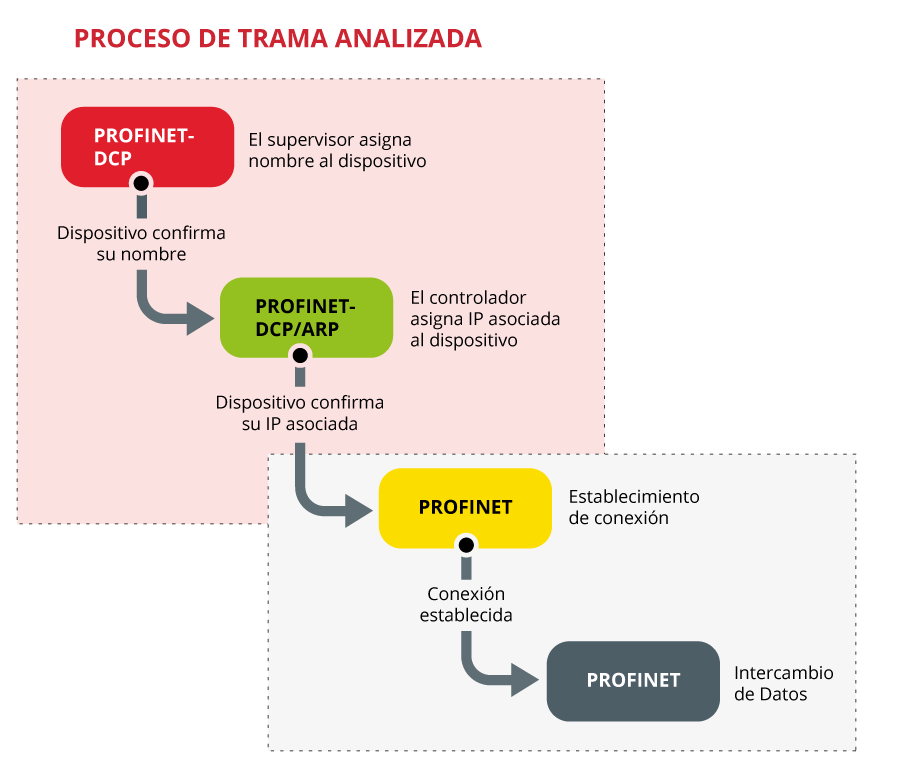 PROCESO DE TRAMA ANALIZADA

PROFINET-DCP

El supervisor asigna nombre al dispositivo

Dispositivo confirma su nombre

PROFINET-DCP/ARP

El controlador asigna IP asociada al dispositivo

Dispositivo confirma su IP asociada

PROFINET

Establecimiento de conexión

Conexión establecida

PROFINET

Intercambio de Datos